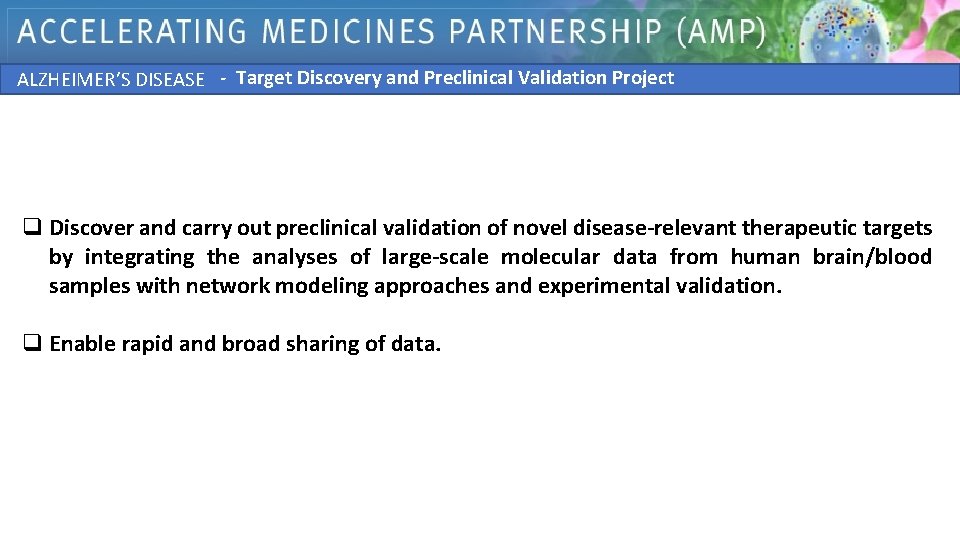 ACCELERATING MEDICINES PARTNERSHIP (AMP)

ALZHEIMER'S DISEASE - Target Discovery and Preclinical Validation Project

❑ Discover and carry out preclinical validation of novel disease-relevant therapeutic targets by integrating the analyses of large-scale molecular data from human brain/blood samples with network modeling approaches and experimental validation.

❑ Enable rapid and broad sharing of data.